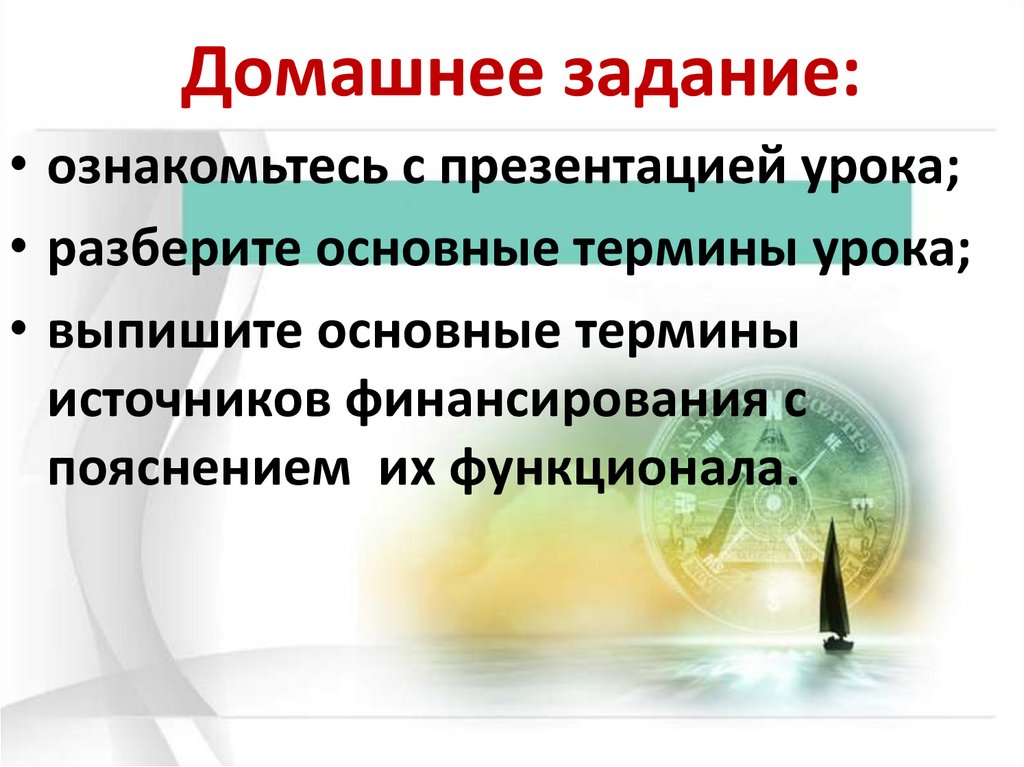 Домашнее задание:

• ознакомьтесь с презентацией урока;

• разберите основные термины урока;

• выпишите основные термины источников финансирования с пояснением их функционала.